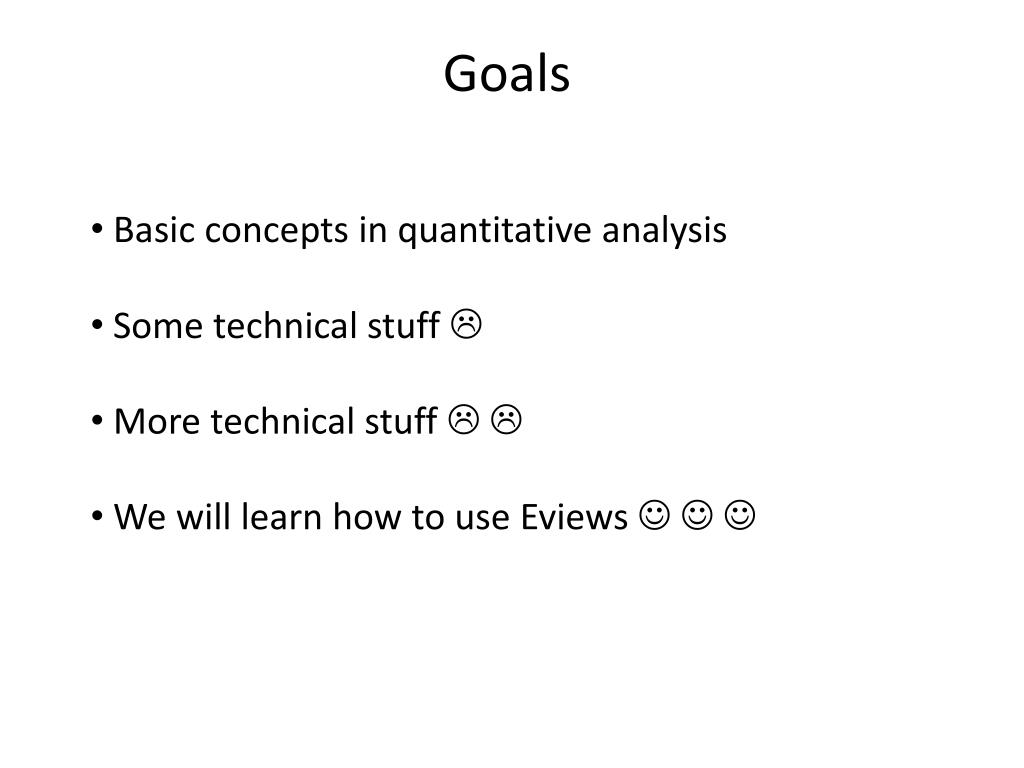 Goals

• Basic concepts in quantitative analysis

• Some technical stuff ☹

• More technical stuff ☹ ☹

• We will learn how to use Eviews ☺ ☺ ☺